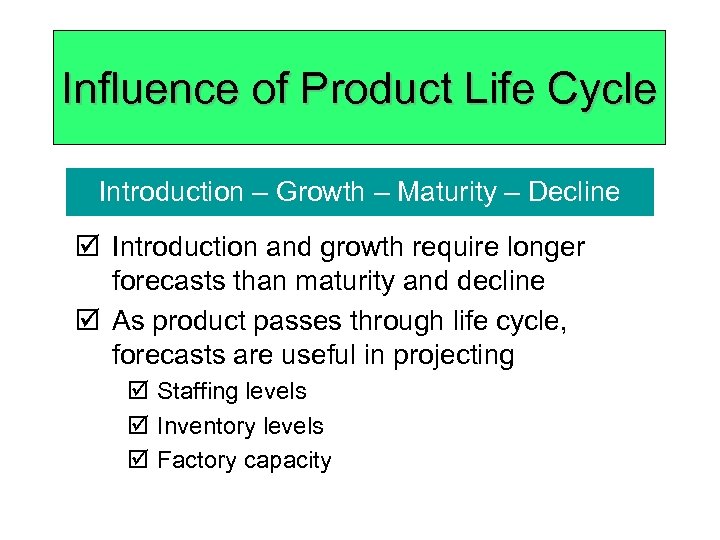 Influence of Product Life Cycle

Introduction – Growth – Maturity – Decline

☑ Introduction and growth require longer forecasts than maturity and decline

☑ As product passes through life cycle, forecasts are useful in projecting

☑ Staffing levels

☑ Inventory levels

☑ Factory capacity